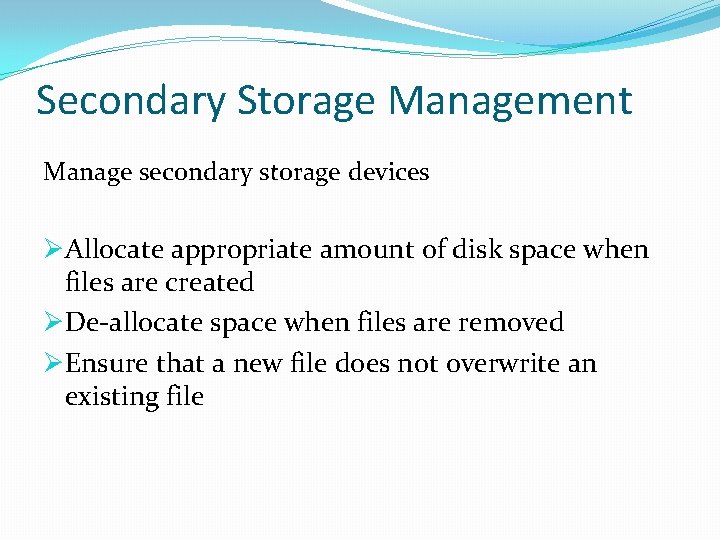 Secondary Storage Management

Manage secondary storage devices

➢Allocate appropriate amount of disk space when files are created

➢De-allocate space when files are removed

➢Ensure that a new file does not overwrite an existing file